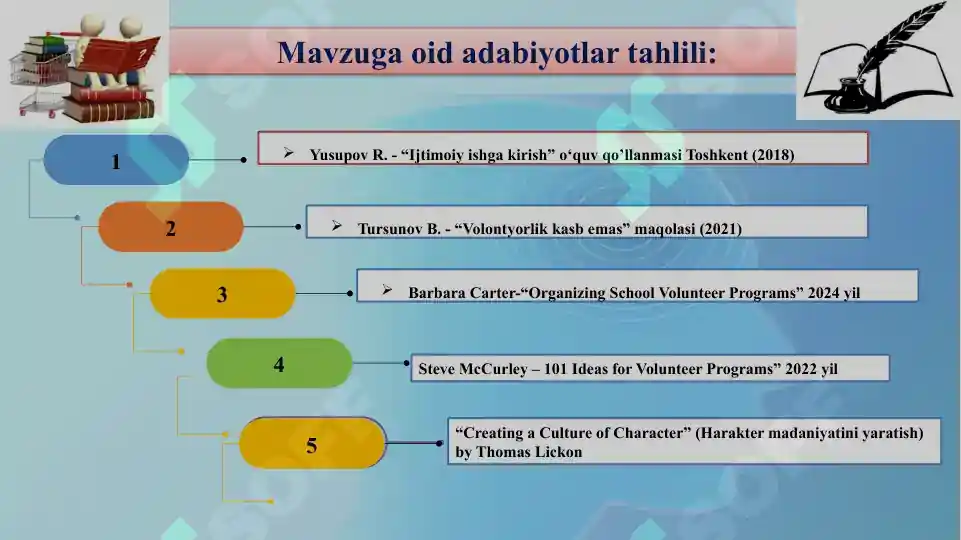 Mavzuga oid adabiyotlar tahlili:

1

➢ Yusupov R. - “Ijtimoiy ishga kirish” o‘quv qo’llanmasi Toshkent (2018)

2

➢ Tursunov B. - “Volontyorlik kasb emas” maqolasi (2021)

3

➢ Barbara Carter-“Organizing School Volunteer Programs” 2024 yil

4

Steve McCurley – 101 Ideas for Volunteer Programs” 2022 yil

5

“Creating a Culture of Character” (Harakter madaniyatini yaratish) by Thomas Lickon